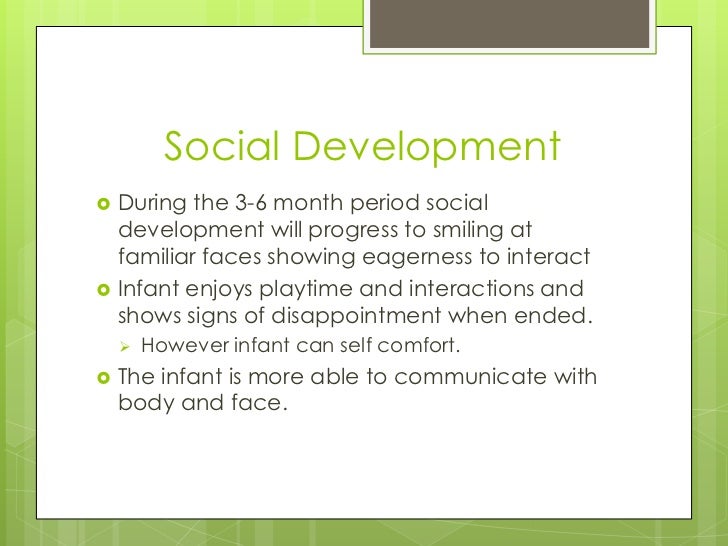 Social Development

During the 3-6 month period social development will progress to smiling at familiar faces showing eagerness to interact

Infant enjoys playtime and interactions and shows signs of disappointment when ended.

However infant can self comfort.

The infant is more able to communicate with body and face.